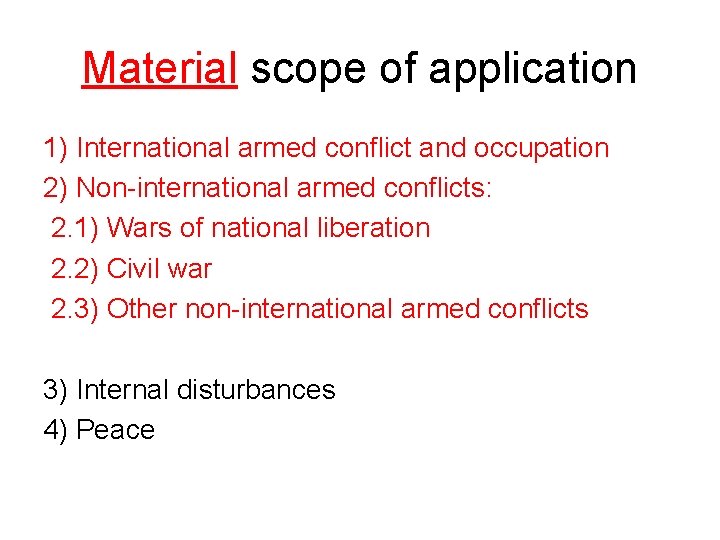 Material scope of application

1) International armed conflict and occupation
2) Non-international armed conflicts:
2.1) Wars of national liberation
2.2) Civil war
2.3) Other non-international armed conflicts

3) Internal disturbances
4) Peace